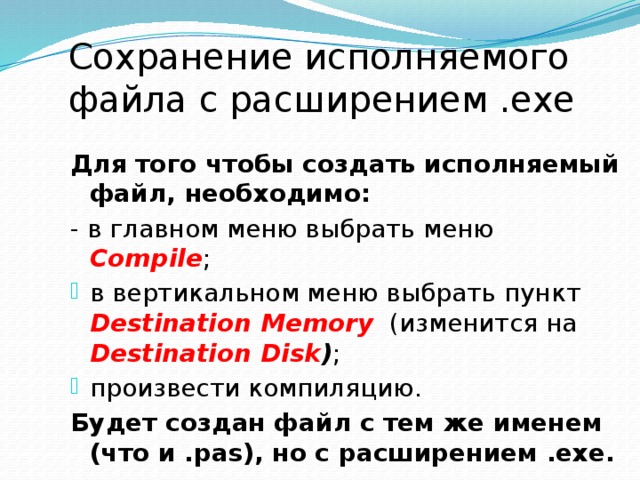 Сохранение исполняемого файла с расширением .exe

Для того чтобы создать исполняемый файл, необходимо:

- в главном меню выбрать меню Compile;

в вертикальном меню выбрать пункт Destination Memory (изменится на Destination Disk);

произвести компиляцию.

Будет создан файл с тем же именем (что и .pas), но с расширением .exe.